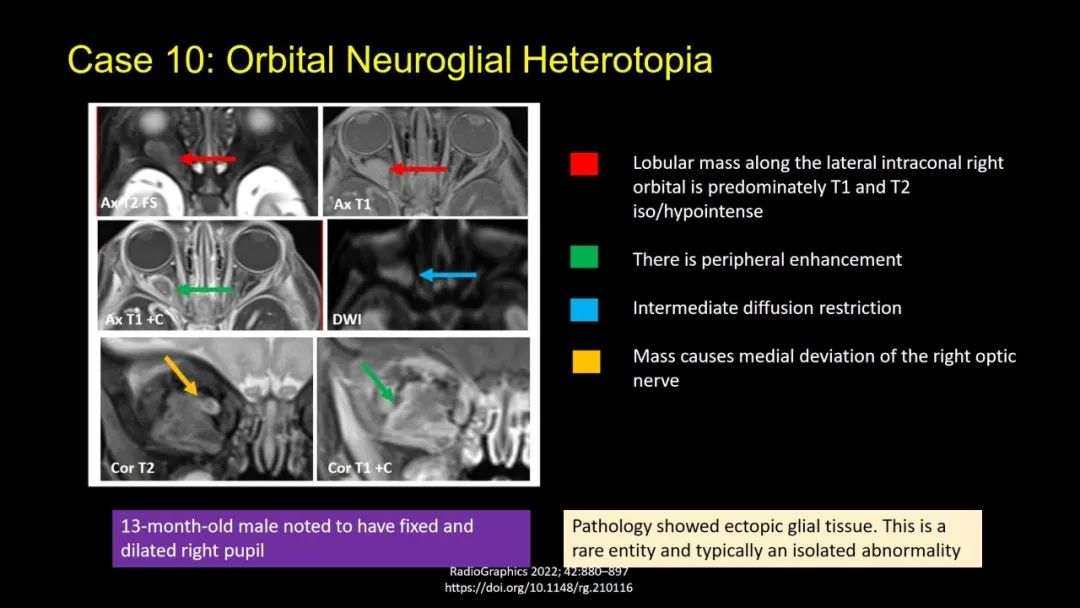 Case 10: Orbital Neuroglial Heterotopia

Ax T2 FS

Ax T1

Ax T1 +C

DWI

Cor T2

Cor T1 +C

Lobular mass along the lateral intraconal right orbital is predominately T1 and T2 iso/hypointense

There is peripheral enhancement

Intermediate diffusion restriction

Mass causes medial deviation of the right optic nerve

13-month-old male noted to have fixed and dilated right pupil

Pathology showed ectopic glial tissue. This is a rare entity and typically an isolated abnormality

RadioGraphics 2022; 42:880–897
https://doi.org/10.1148/rg.210116